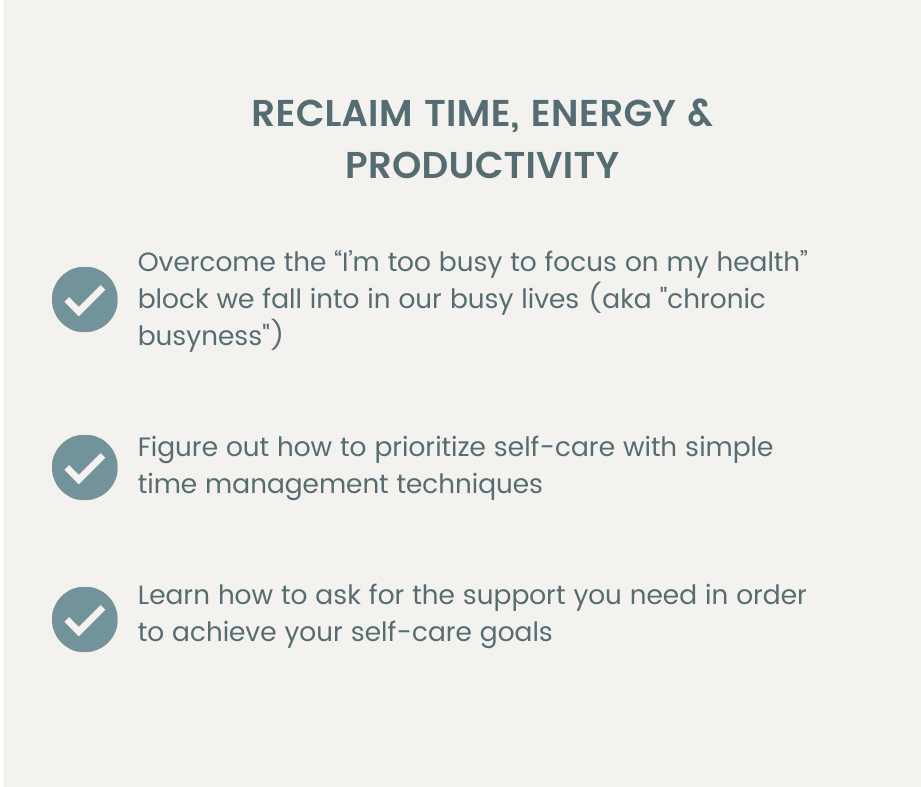 RECLAIM TIME, ENERGY & PRODUCTIVITY

Overcome the “I’m too busy to focus on my health” block we fall into in our busy lives (aka "chronic busyness")

Figure out how to prioritize self-care with simple time management techniques

Learn how to ask for the support you need in order to achieve your self-care goals